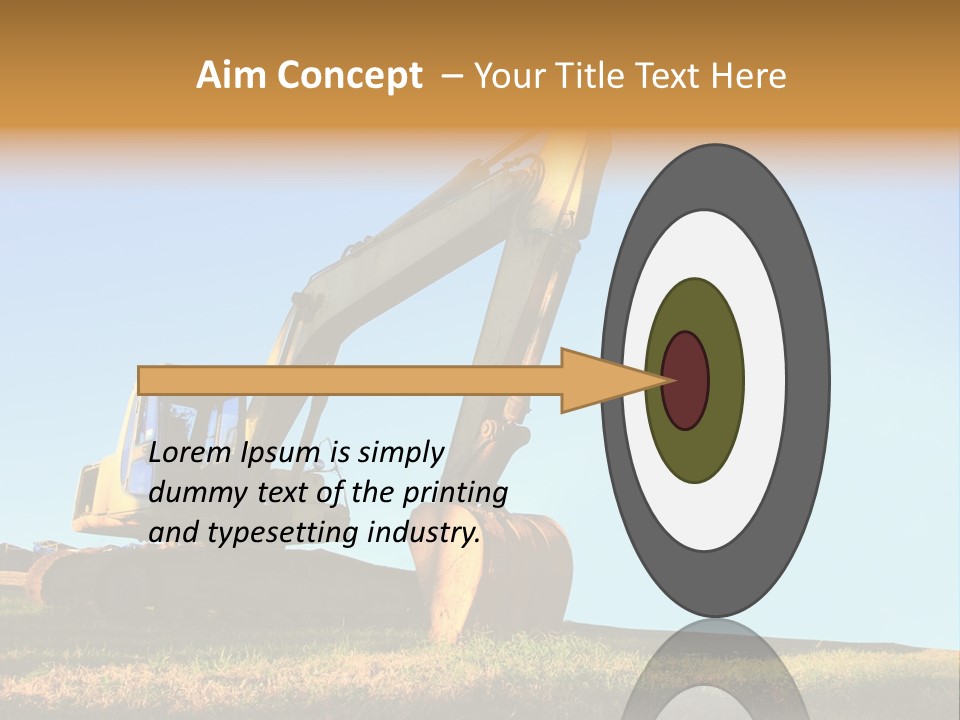 Aim Concept – Your Title Text Here

Lorem Ipsum is simply dummy text of the printing and typesetting industry.